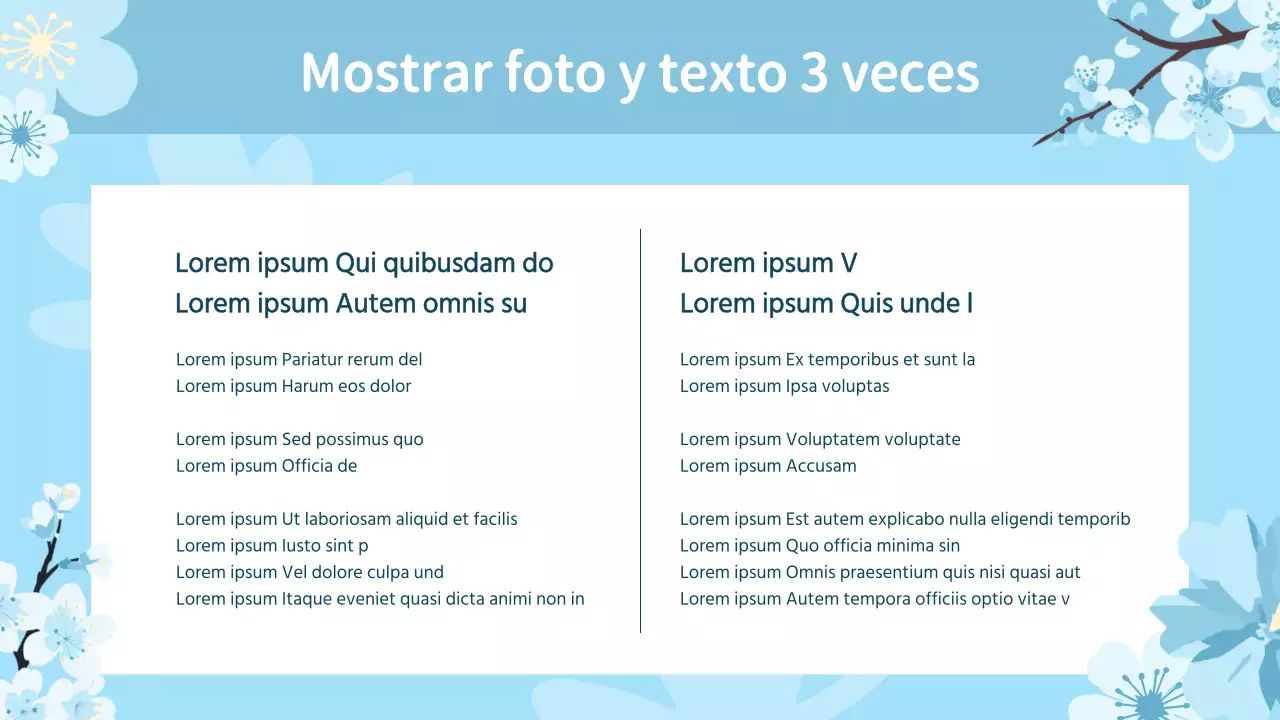 Mostrar foto y texto 3 veces

Lorem ipsum Qui quibusdam do
Lorem ipsum Autem omnis su

Lorem ipsum Pariatur rerum del
Lorem ipsum Harum eos dolor

Lorem ipsum Sed possimus quo
Lorem ipsum Officia de

Lorem ipsum Ut laboriosam aliquid et facilis
Lorem ipsum Iusto sint p
Lorem ipsum Vel dolore culpa und
Lorem ipsum Itaque eveniet quasi dicta animi non in

Lorem ipsum V
Lorem ipsum Quis unde l

Lorem ipsum Ex temporibus et sunt la
Lorem ipsum Ipsa voluptas

Lorem ipsum Voluptatem voluptate
Lorem ipsum Accusam

Lorem ipsum Est autem explicabo nulla eligendi temporib
Lorem ipsum Quo officia minima sin
Lorem ipsum Omnis praesentium quis nisi quasi aut
Lorem ipsum Autem tempora officiis optio vitae v